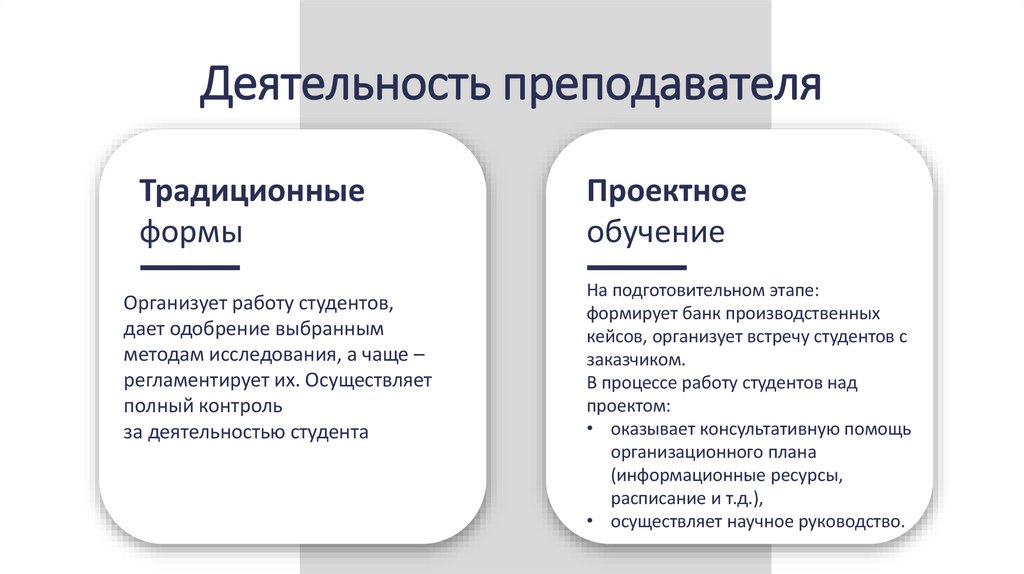 Деятельность преподавателя

Традиционные формы

Организует работу студентов, дает одобрение выбранным методам исследования, а чаще – регламентирует их. Осуществляет полный контроль
за деятельностью студента

Проектное обучение

На подготовительном этапе: формирует банк производственных кейсов, организует встречу студентов с заказчиком.
В процессе работу студентов над проектом:
• оказывает консультативную помощь организационного плана (информационные ресурсы, расписание и т.д.),
• осуществляет научное руководство.